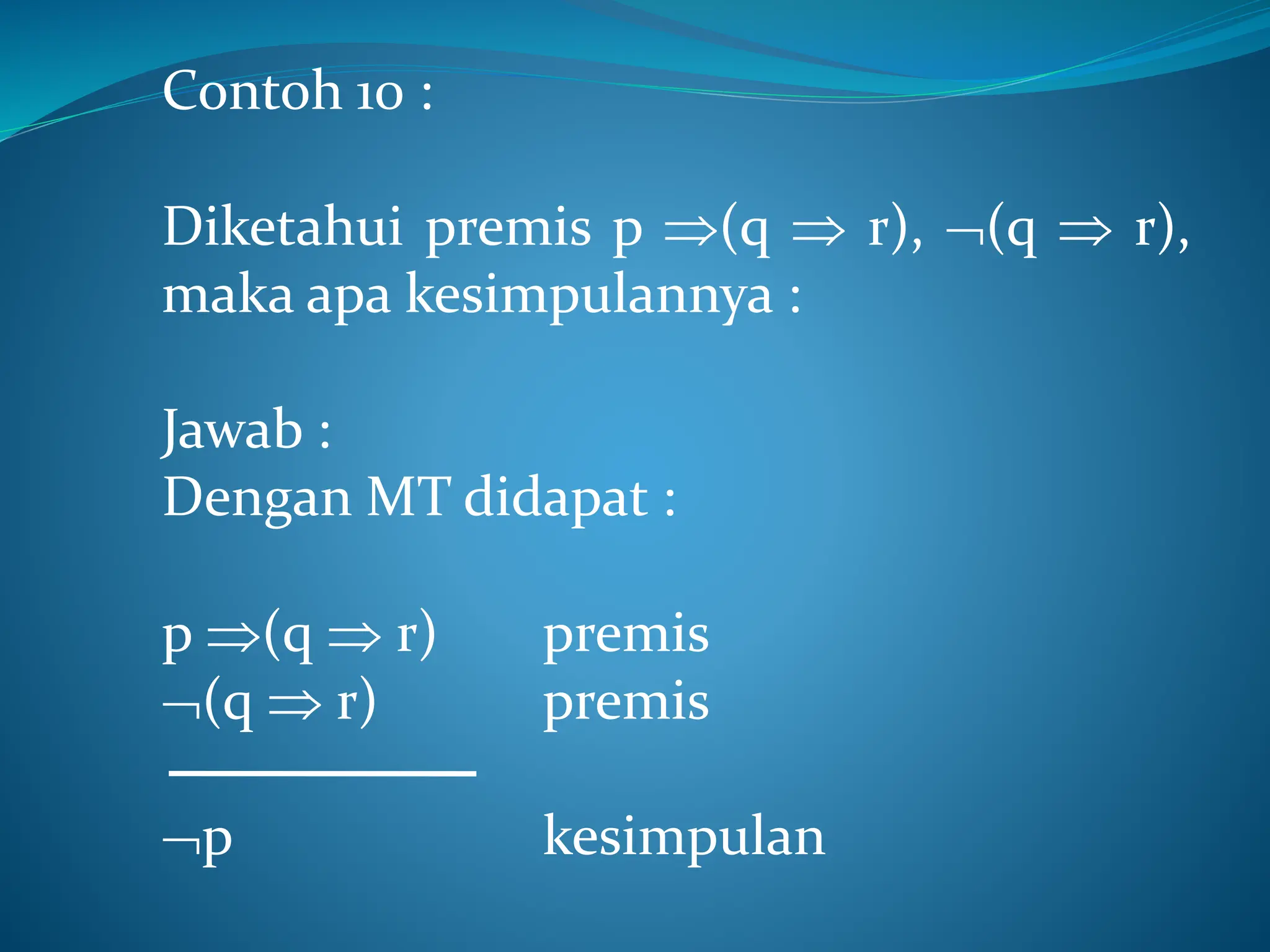 Contoh 10 :

Diketahui premis $p \Rightarrow (q \Rightarrow r)$, $\neg(q \Rightarrow r)$, maka apa kesimpulannya :

Jawab :
Dengan MT didapat :

$p \Rightarrow (q \Rightarrow r)$ premis
$\neg(q \Rightarrow r)$ premis

$\neg p$ kesimpulan